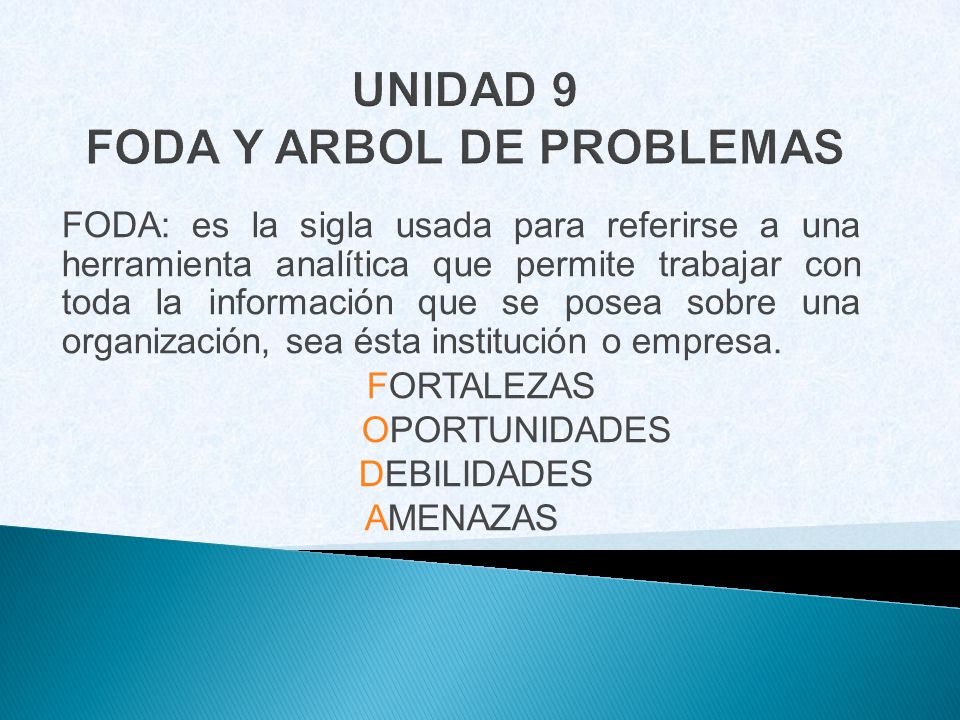 UNIDAD 9
FODA Y ARBOL DE PROBLEMAS

FODA: es la sigla usada para referirse a una herramienta analítica que permite trabajar con toda la información que se posea sobre una organización, sea ésta institución o empresa.

FORTALEZAS
OPORTUNIDADES
DEBILIDADES
AMENAZAS